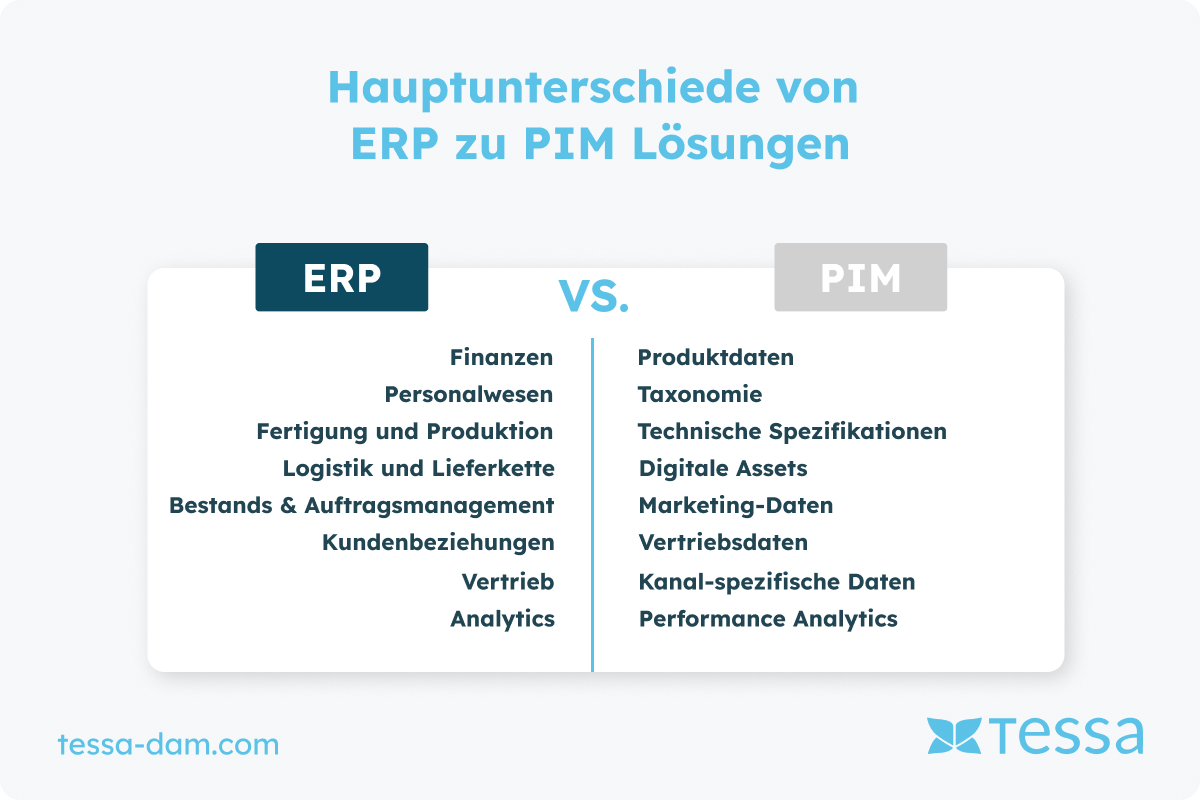 Hauptunterschiede von ERP zu PIM Lösungen

ERP

VS.

PIM

Finanzen
Personalwesen
Fertigung und Produktion
Logistik und Lieferkette
Bestands & Auftragsmanagement
Kundenbeziehungen
Vertrieb
Analytics

Produktdaten
Taxonomie
Technische Spezifikationen
Digitale Assets
Marketing-Daten
Vertriebsdaten
Kanal-spezifische Daten
Performance Analytics

tessa-dam.com

tessa